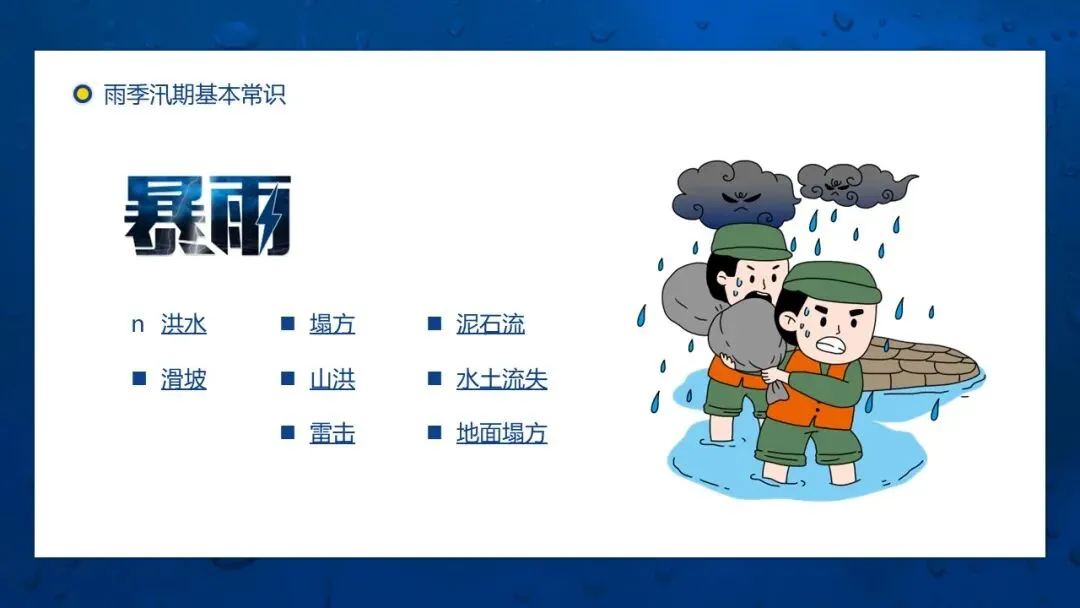 雨季汛期基本常识

暴雨

n 洪水

■ 滑坡

■ 塌方

■ 山洪

■ 雷击

■ 泥石流

■ 水土流失

■ 地面塌方